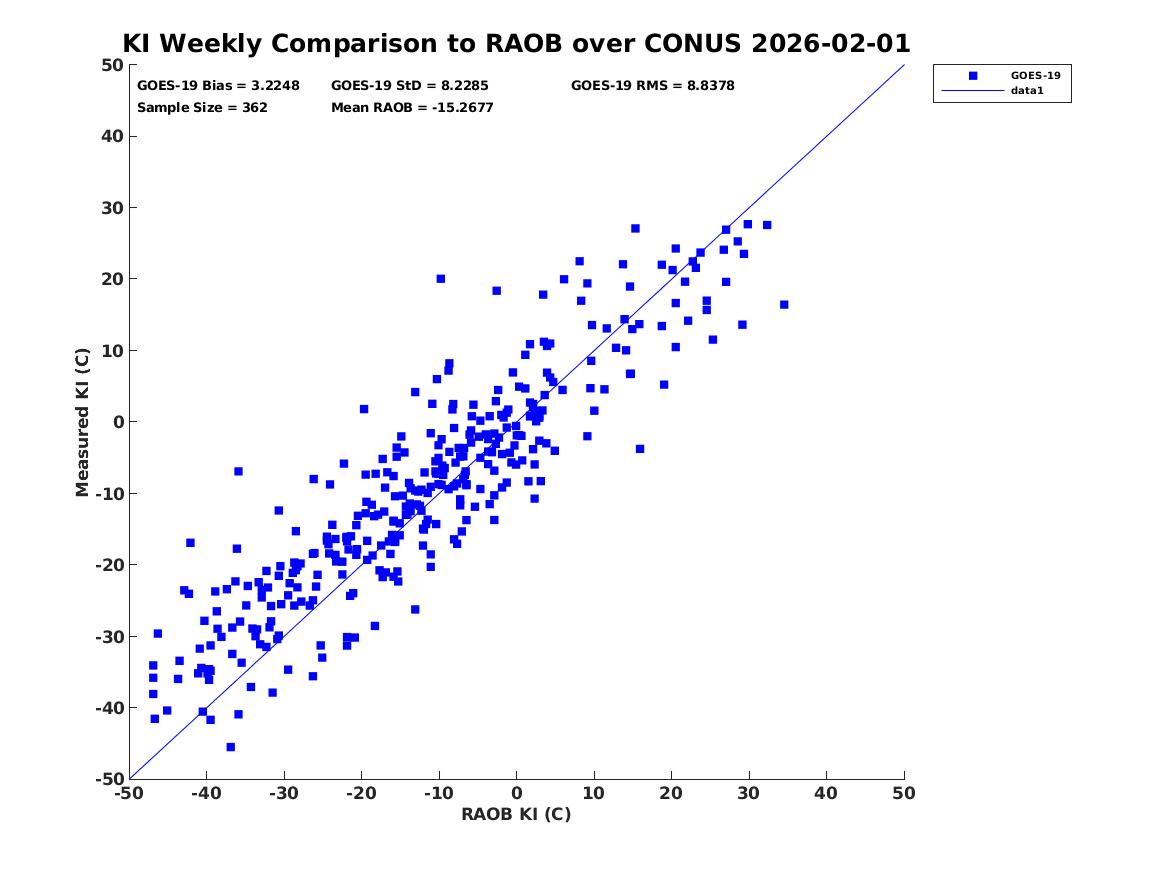 KI Weekly Comparison to RAOB over CONUS 2026-02-01

GOES-19 Bias = 3.2248
GOES-19 StD = 8.2285
GOES-19 RMS = 8.8378
Sample Size = 362
Mean RAOB = -15.2677

GOES-19
data1

Measured KI (C)

50
40
30
20
10
0
-10
-20
-30
-40
-50

-50 -40 -30 -20 -10 0 10 20 30 40 50

RAOB KI (C)